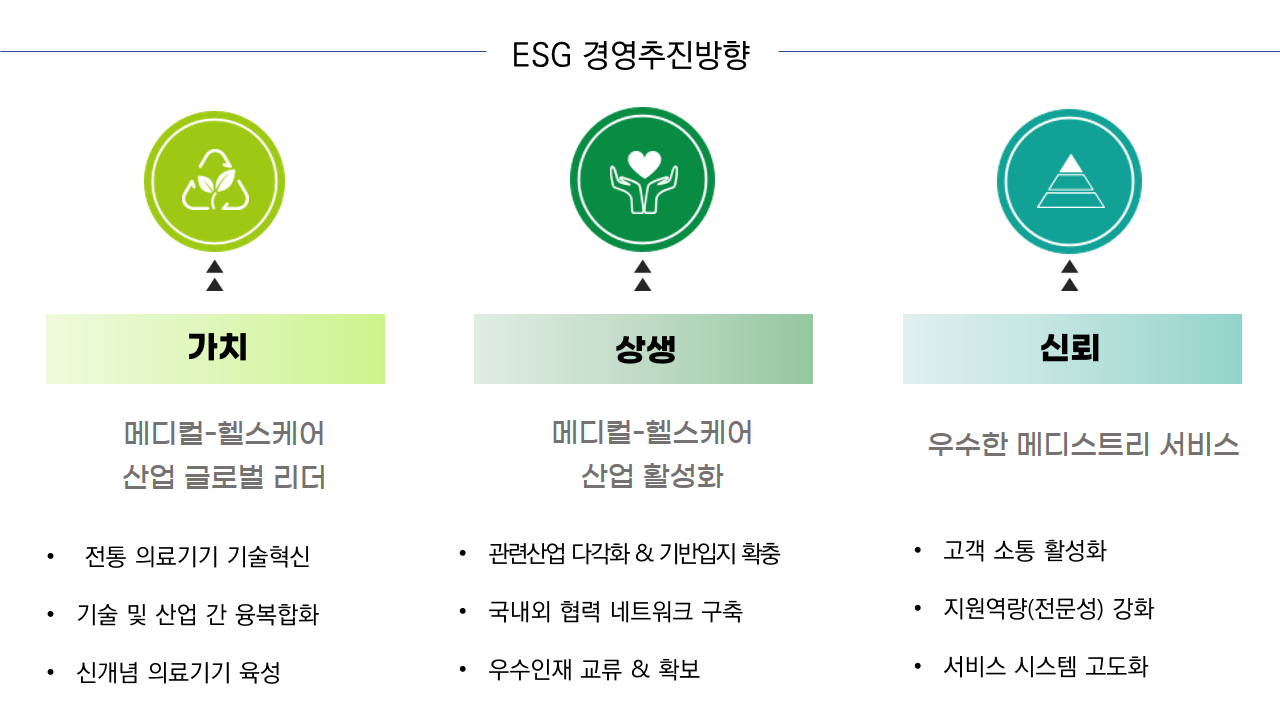 ESG 경영추진방향

가치

메디컬-헬스케어
산업 글로벌 리더

• 전통 의료기기 기술혁신
• 기술 및 산업 간 융복합화
• 신개념 의료기기 육성

상생

메디컬-헬스케어
산업 활성화

• 관련산업 다각화 & 기반입지 확충
• 국내외 협력 네트워크 구축
• 우수인재 교류 & 확보

신뢰

우수한 메디스트리 서비스

• 고객 소통 활성화
• 지원역량(전문성) 강화
• 서비스 시스템 고도화